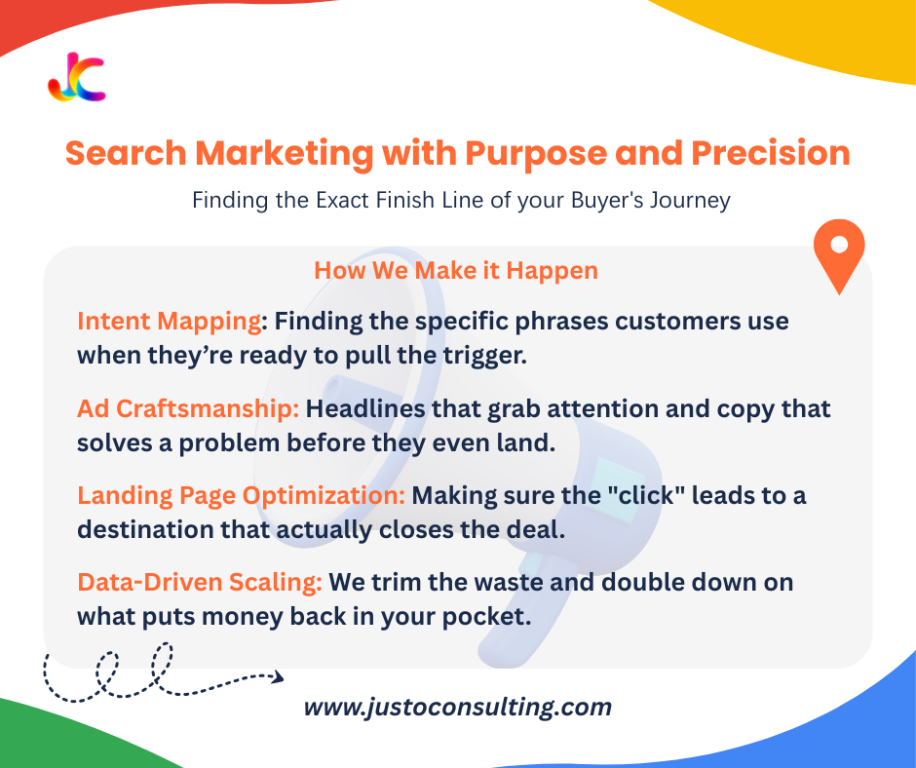 JC

Search Marketing with Purpose and Precision

Finding the Exact Finish Line of your Buyer's Journey

How We Make it Happen

Intent Mapping: Finding the specific phrases customers use when they're ready to pull the trigger.

Ad Craftsmanship: Headlines that grab attention and copy that solves a problem before they even land.

Landing Page Optimization: Making sure the "click" leads to a destination that actually closes the deal.

Data-Driven Scaling: We trim the waste and double down on what puts money back in your pocket.

www.justoconsulting.com